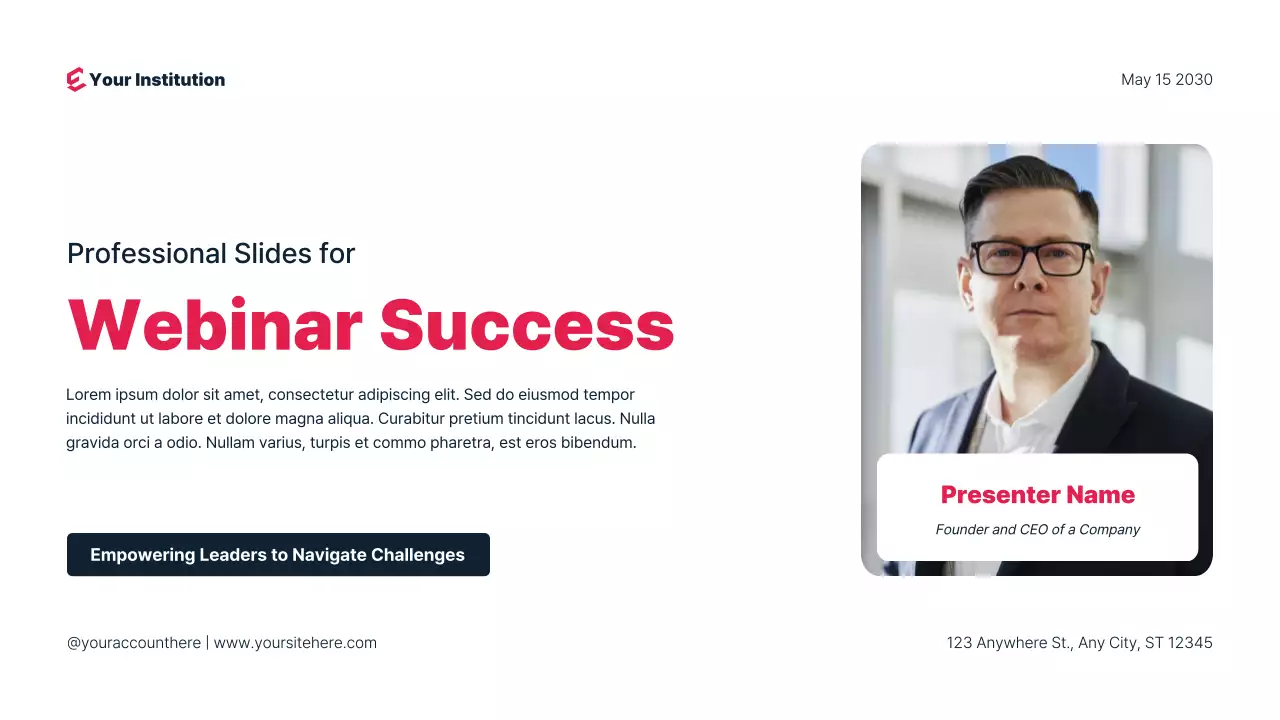 Your Institution

May 15 2030

Professional Slides for

Webinar Success

Lorem ipsum dolor sit amet, consectetur adipiscing elit. Sed do eiusmod tempor incididunt ut labore et dolore magna aliqua. Curabitur pretium tincidunt lacus. Nulla gravida orci a odio. Nullam varius, turpis et commo pharetra, est eros bibendum.

Empowering Leaders to Navigate Challenges

Presenter Name

Founder and CEO of a Company

@youraccounthere | www.yoursitehere.com

123 Anywhere St., Any City, ST 12345